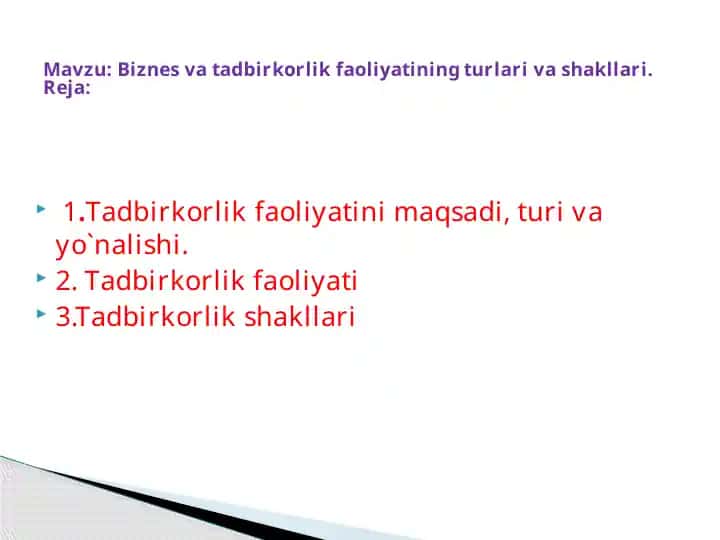 Mavzu: Biznes va tadbirkorlik faoliyatining turlari va shakllari.
Reja:

1.Tadbirkorlik faoliyatini maqsadi, turi va yo`nalishi.
2. Tadbirkorlik faoliyati
3.Tadbirkorlik shakllari